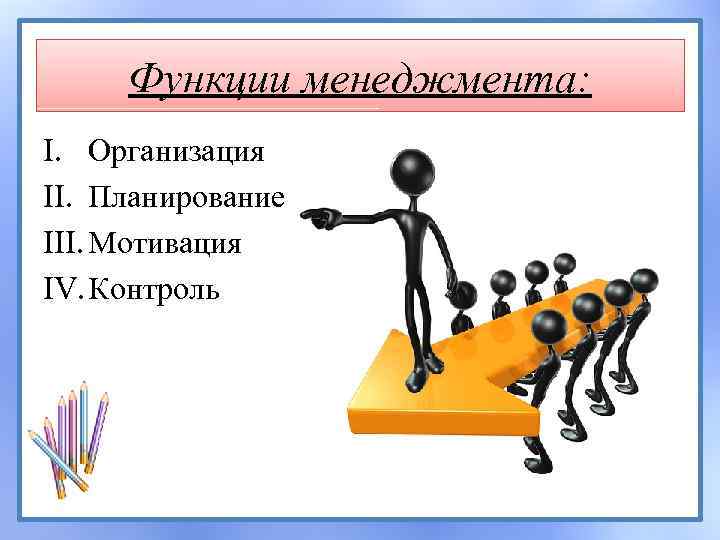 Функции менеджмента:

I. Организация
II. Планирование
III. Мотивация
IV. Контроль